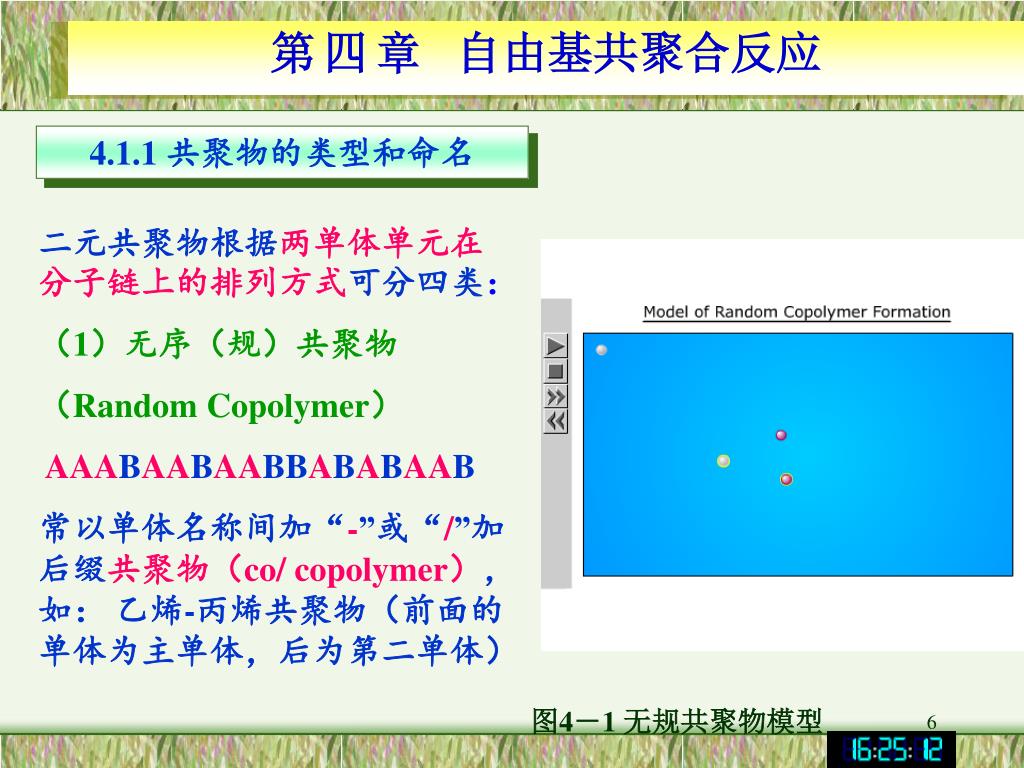 第四章 自由基共聚合反应

4.1.1 共聚物的类型和命名

二元共聚物根据两单体单元在分子链上的排列方式可分四类：

（1）无序（规）共聚物

（Random Copolymer）

AAABAABAABBABABAAB

常以单体名称间加“-”或“/”加后缀共聚物（co/ copolymer），如：乙烯-丙烯共聚物（前面的单体为主单体，后为第二单体）

Model of Random Copolymer Formation

图4－1 无规共聚物模型

6

16:25:12